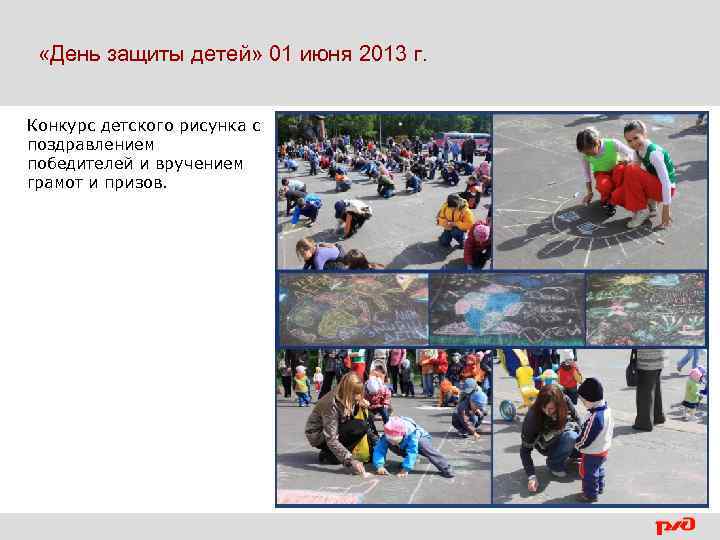 «День защиты детей» 01 июня 2013 г.

Конкурс детского рисунка с поздравлением победителей и вручением грамот и призов.

РЖД